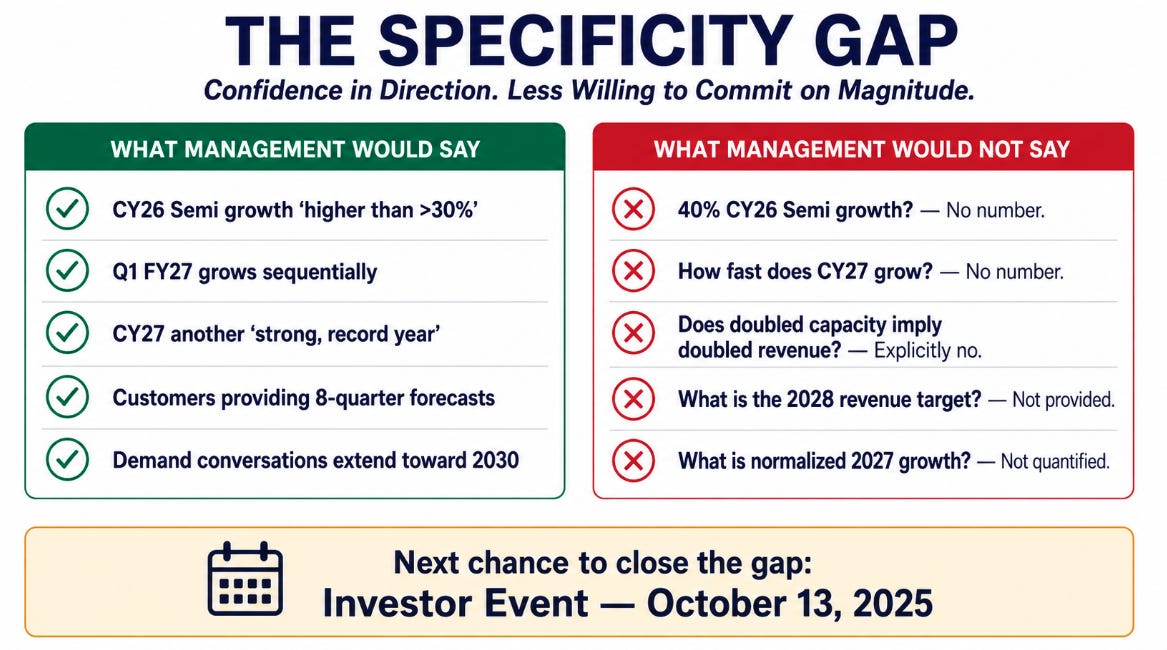 THE SPECIFICITY GAP

Confidence in Direction. Less Willing to Commit on Magnitude.

WHAT MANAGEMENT WOULD SAY

CY26 Semi growth 'higher than >30%'

Q1 FY27 grows sequentially

CY27 another 'strong, record year'

Customers providing 8-quarter forecasts

Demand conversations extend toward 2030

WHAT MANAGEMENT WOULD NOT SAY

40% CY26 Semi growth? — No number.

How fast does CY27 grow? — No number.

Does doubled capacity imply doubled revenue? — Explicitly no.

What is the 2028 revenue target? — Not provided.

What is normalized 2027 growth? — Not quantified.

Next chance to close the gap:
Investor Event — October 13, 2025